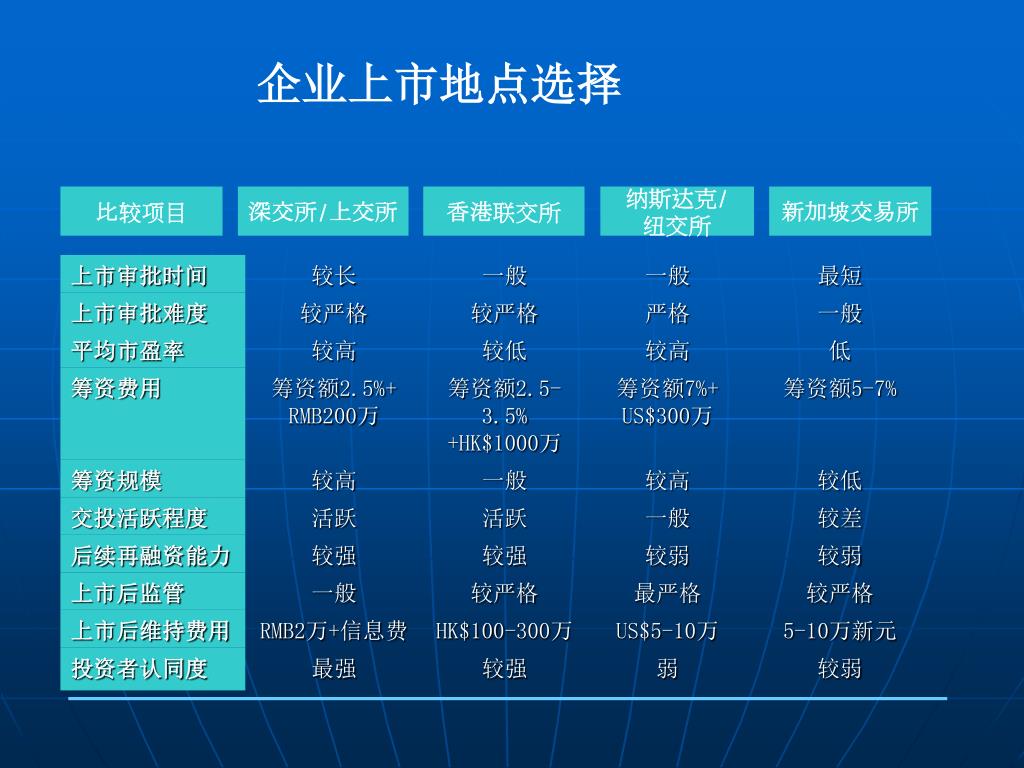 企业上市地点选择

| 比较项目 | 深交所/上交所 | 香港联交所 | 纳斯达克/纽交所 | 新加坡交易所 |
|---|---|---|---|---|
| 上市审批时间 | 较长 | 一般 | 一般 | 最短 |
| 上市审批难度 | 较严格 | 较严格 | 严格 | 一般 |
| 平均市盈率 | 较高 | 较低 | 较高 | 低 |
| 筹资费用 | 筹资额2.5%+RMB200万 | 筹资额2.5-3.5%+HK$1000万 | 筹资额7%+US$300万 | 筹资额5-7% |
| 筹资规模 | 较高 | 一般 | 较高 | 较低 |
| 交投活跃程度 | 活跃 | 活跃 | 一般 | 较差 |
| 后续再融资能力 | 较强 | 较强 | 较弱 | 较弱 |
| 上市后监管 | 一般 | 较严格 | 最严格 | 较严格 |
| 上市后维持费用 | RMB2万+信息费 | HK$100-300万 | US$5-10万 | 5-10万新元 |
| 投资者认同度 | 最强 | 较强 | 弱 | 较弱 |